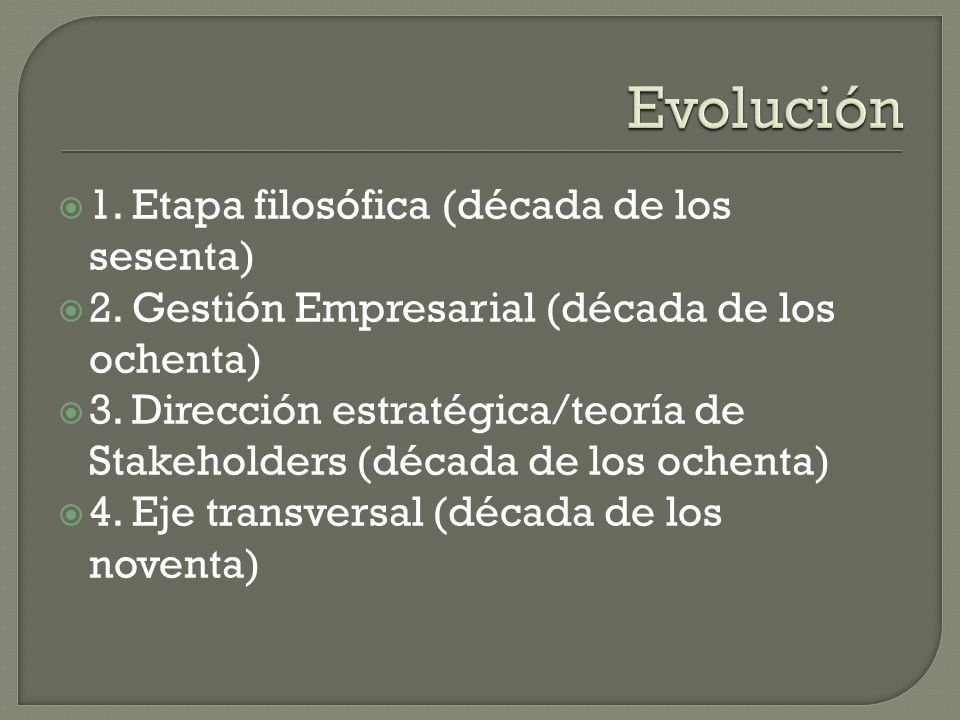 Evolución

1. Etapa filosófica (década de los sesenta)
2. Gestión Empresarial (década de los ochenta)
3. Dirección estratégica/teoría de Stakeholders (década de los ochenta)
4. Eje transversal (década de los noventa)